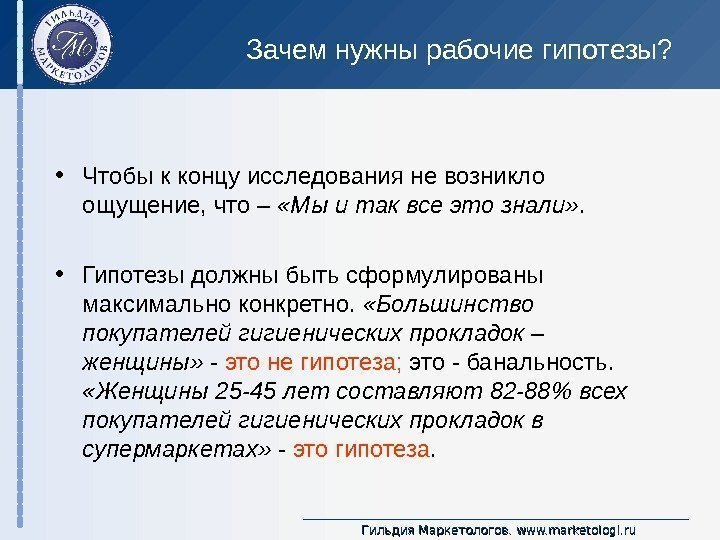 ГИЛЬДИЯ МАРКЕТОЛОГОВ
ГМ

Зачем нужны рабочие гипотезы?

• Чтобы к концу исследования не возникло ощущение, что – «Мы и так все это знали».

• Гипотезы должны быть сформулированы максимально конкретно. «Большинство покупателей гигиенических прокладок – женщины» - это не гипотеза; это - банальность. «Женщины 25-45 лет составляют 82-88% всех покупателей гигиенических прокладок в супермаркетах» - это гипотеза.

Гильдия Маркетологов. www.marketologi.ru